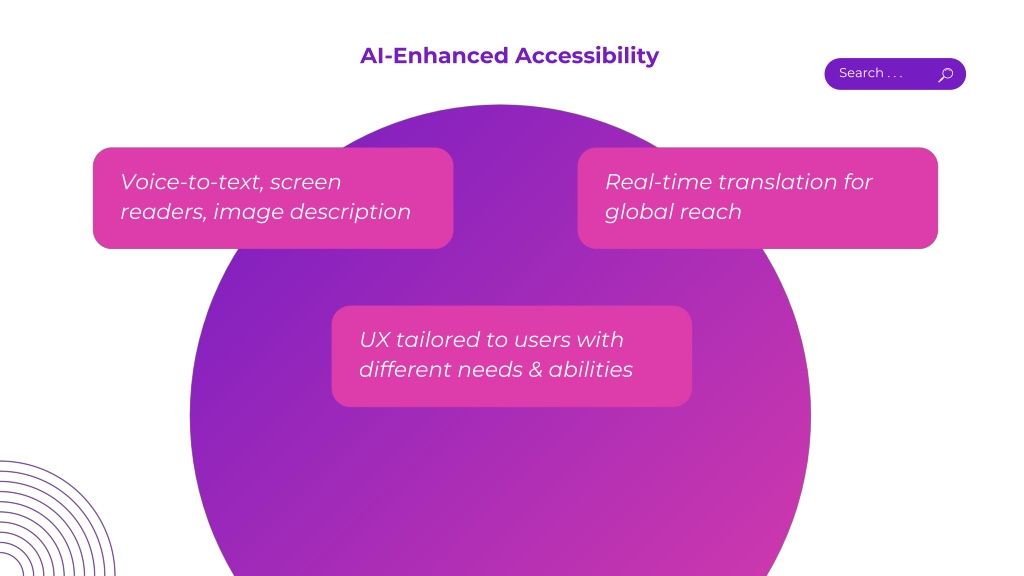 AI-Enhanced Accessibility

Search . . .

Voice-to-text, screen readers, image description

Real-time translation for global reach

UX tailored to users with different needs & abilities